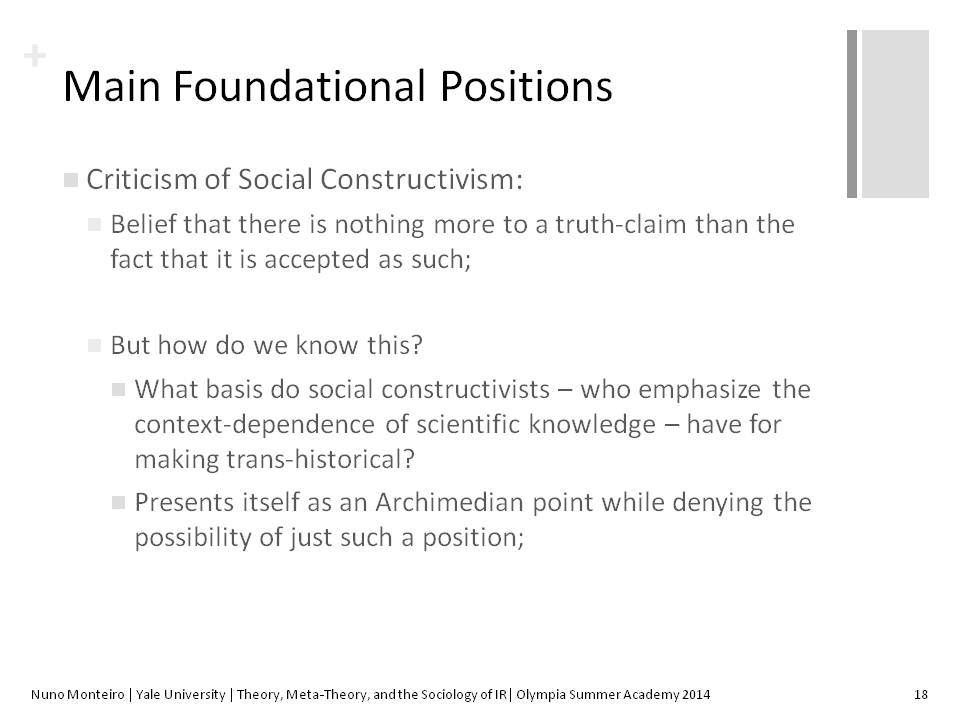 +

Main Foundational Positions

Criticism of Social Constructivism:

Belief that there is nothing more to a truth-claim than the fact that it is accepted as such;

But how do we know this?

What basis do social constructivists – who emphasize the context-dependence of scientific knowledge – have for making trans-historical?

Presents itself as an Archimedian point while denying the possibility of just such a position;

Nuno Monteiro | Yale University | Theory, Meta-Theory, and the Sociology of IR| Olympia Summer Academy 2014

18